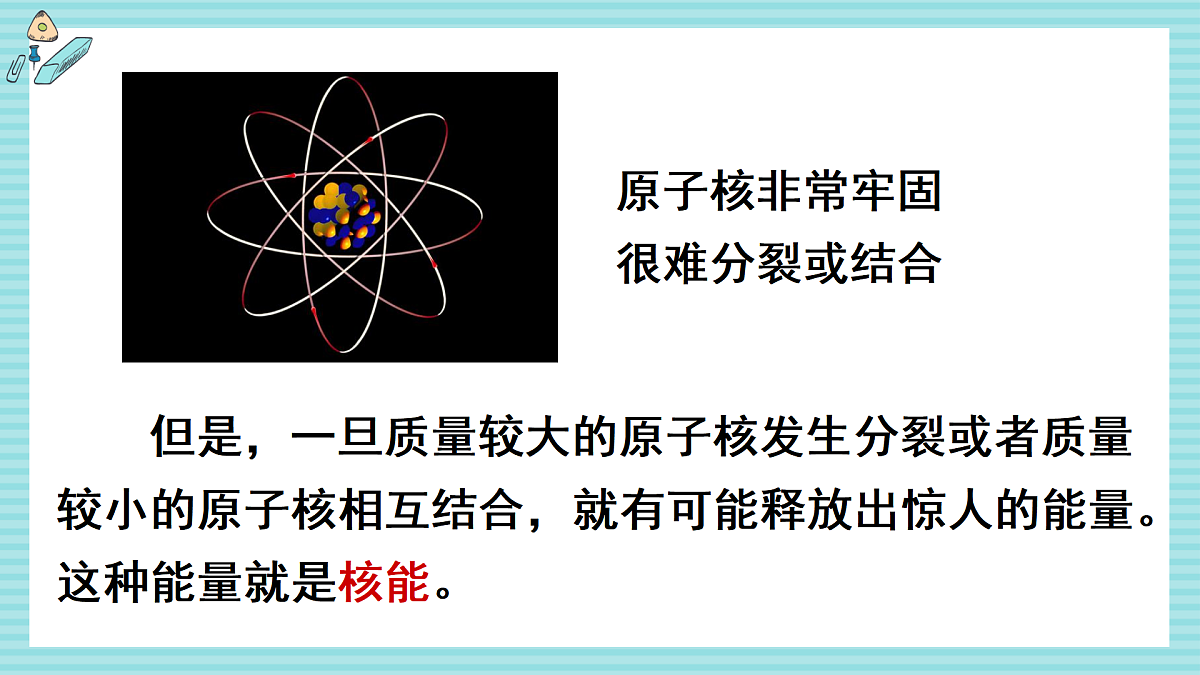 原子核非常牢固
很难分裂或结合

但是，一旦质量较大的原子核发生分裂或者质量较小的原子核相互结合，就有可能释放出惊人的能量。这种能量就是核能。